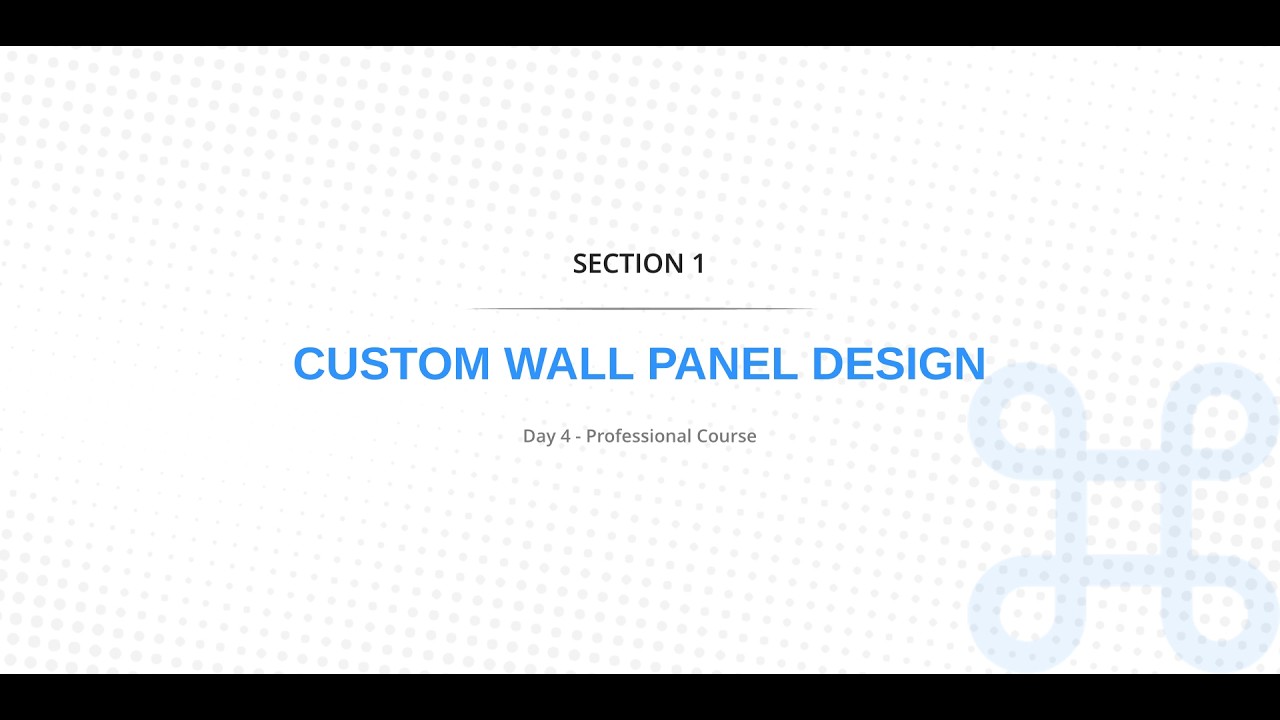 SECTION 1

CUSTOM WALL PANEL DESIGN

Day 4 - Professional Course